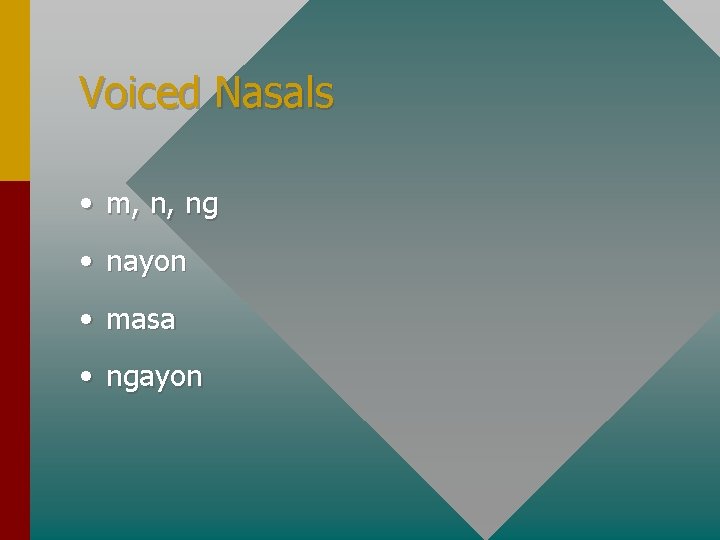 Voiced Nasals

• m, n, ng
• nayon
• masa
• ngayon